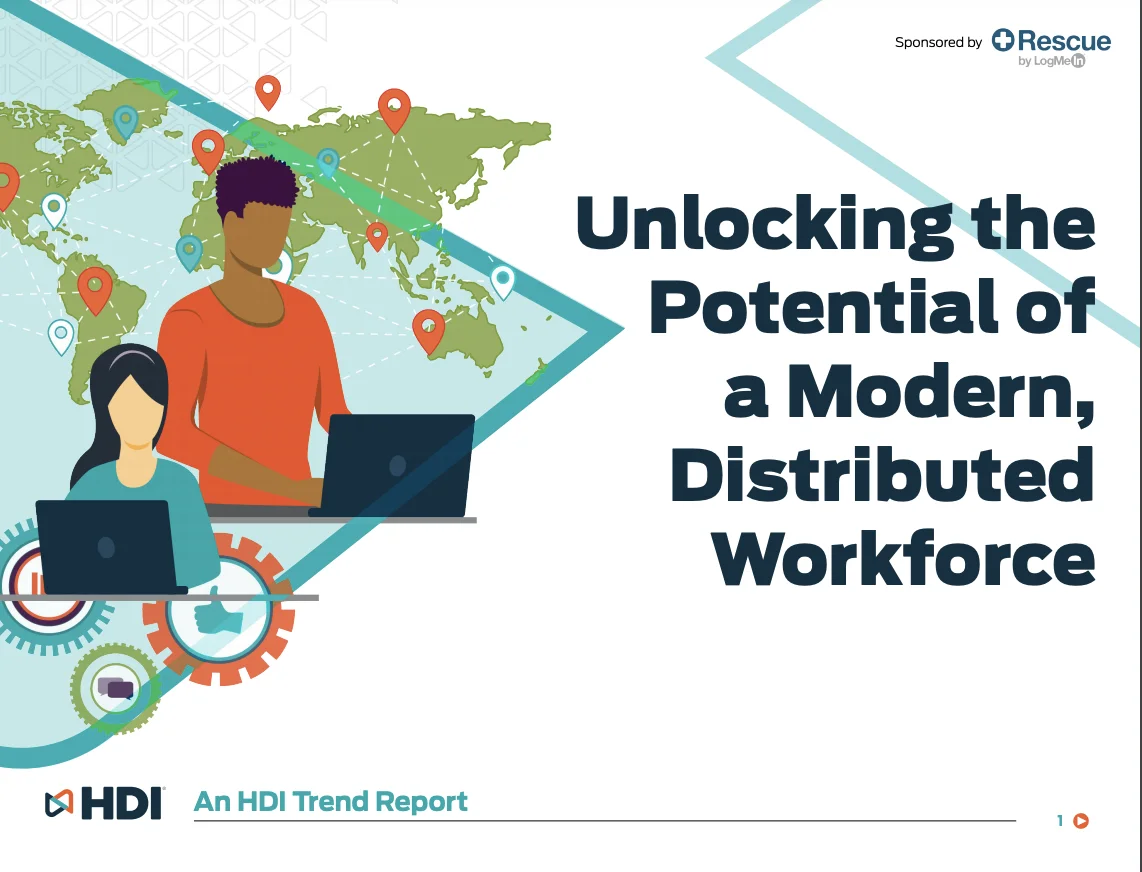 Sponsored by Rescue by LogMeIn

Unlocking the Potential of a Modern, Distributed Workforce

HDI An HDI Trend Report

1